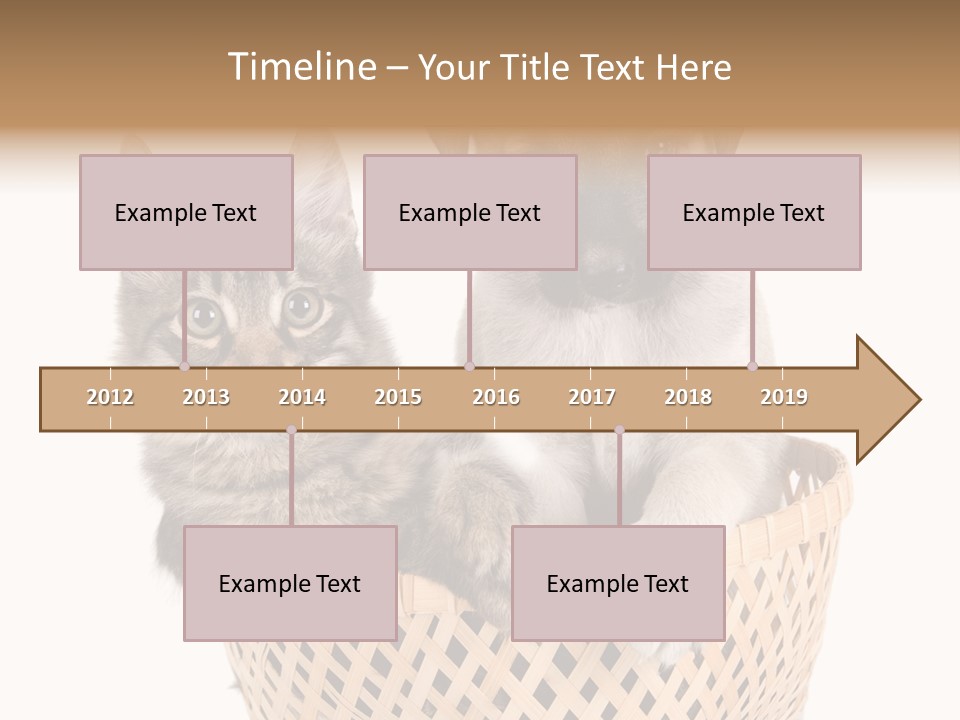 Timeline – Your Title Text Here

Example Text

Example Text

Example Text

2012 2013 2014 2015 2016 2017 2018 2019

Example Text

Example Text